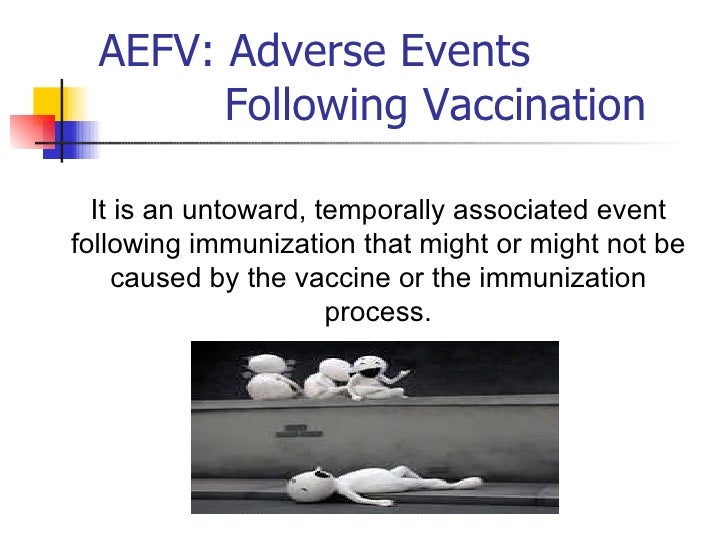 AEFV: Adverse Events Following Vaccination

It is an untoward, temporally associated event following immunization that might or might not be caused by the vaccine or the immunization process.